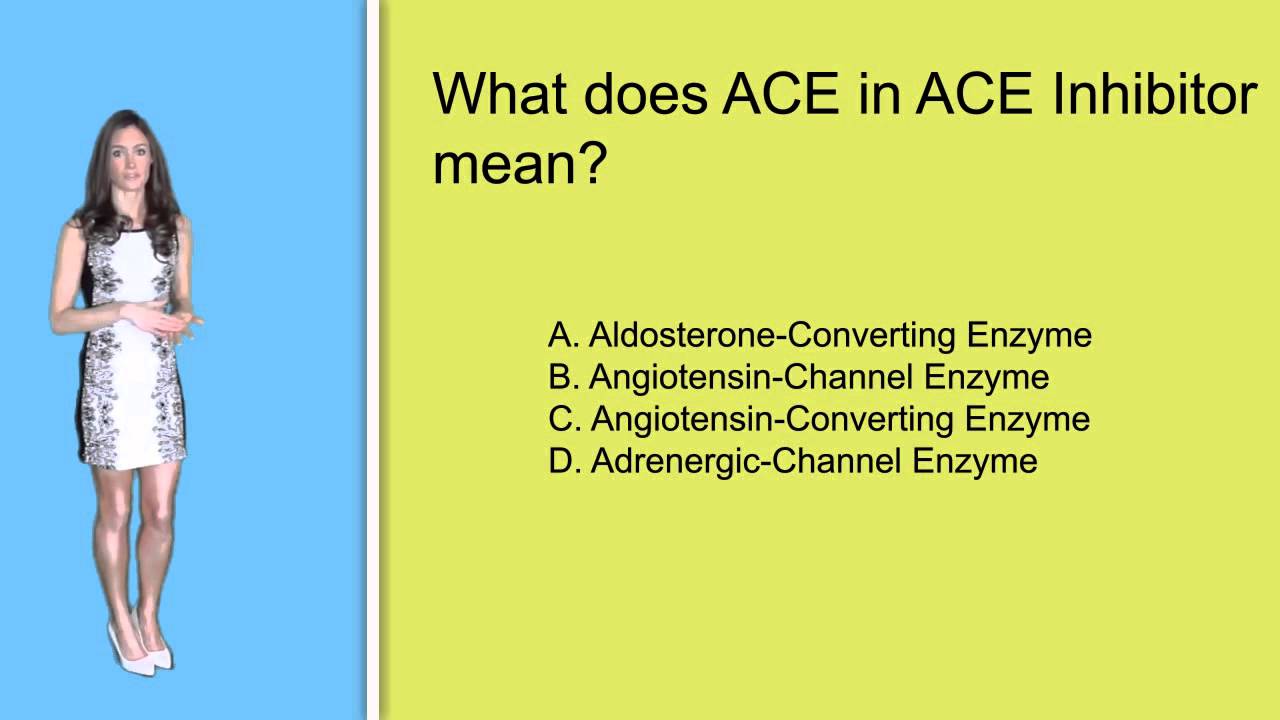 What does ACE in ACE Inhibitor mean?

A. Aldosterone-Converting Enzyme
B. Angiotensin-Channel Enzyme
C. Angiotensin-Converting Enzyme
D. Adrenergic-Channel Enzyme